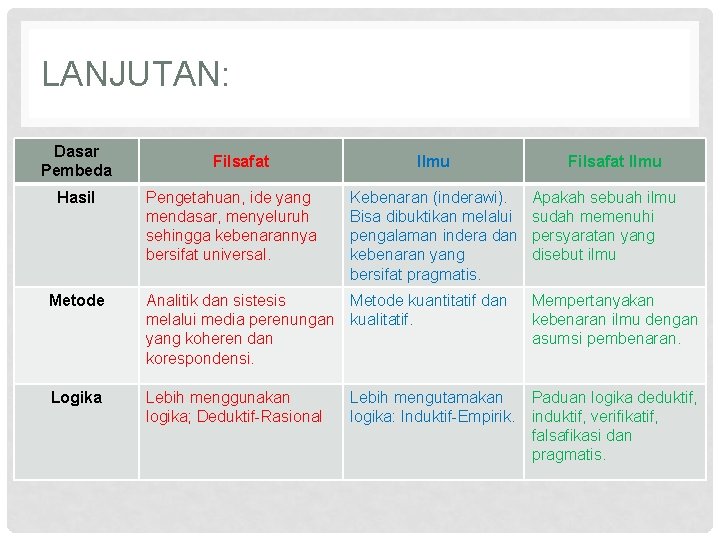 LANJUTAN:

| Dasar Pembeda | Filsafat | Ilmu | Filsafat Ilmu |
|---|---|---|---|
| Hasil | Pengetahuan, ide yang mendasar, menyeluruh sehingga kebenarannya bersifat universal. | Kebenaran (inderawi). Bisa dibuktikan melalui pengalaman indera dan kebenaran yang bersifat pragmatis. | Apakah sebuah ilmu sudah memenuhi persyaratan yang disebut ilmu |
| Metode | Analitik dan sistesis melalui media perenungan yang koheren dan korespondensi. | Metode kuantitatif dan kualitatif. | Mempertanyakan kebenaran ilmu dengan asumsi pembenaran. |
| Logika | Lebih menggunakan logika; Deduktif-Rasional | Lebih mengutamakan logika: Induktif-Empirik. | Paduan logika deduktif, induktif, verifikatif, falsafikasi dan pragmatis. |